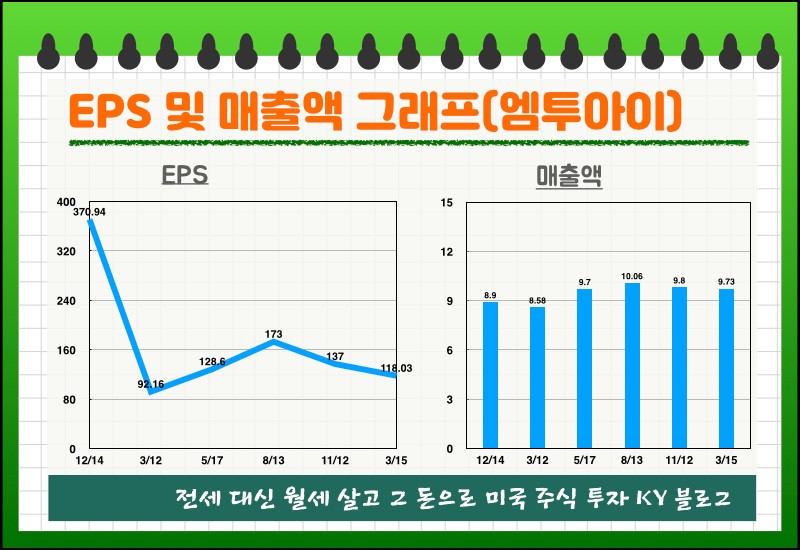 EPS 및 매출액 그래프(엠투아이)

EPS

400
320
240
160
80
0

370.94
92.16
128.6
173
137
118.03

12/14
3/12
5/17
8/13
11/12
3/15

매출액

15
12
9
6
3
0

8.9
8.58
9.7
10.06
9.8
9.73

12/14
3/12
5/17
8/13
11/12
3/15

전세 대신 월세 살고 그 돈으로 미국 주식 투자 KY 블로그